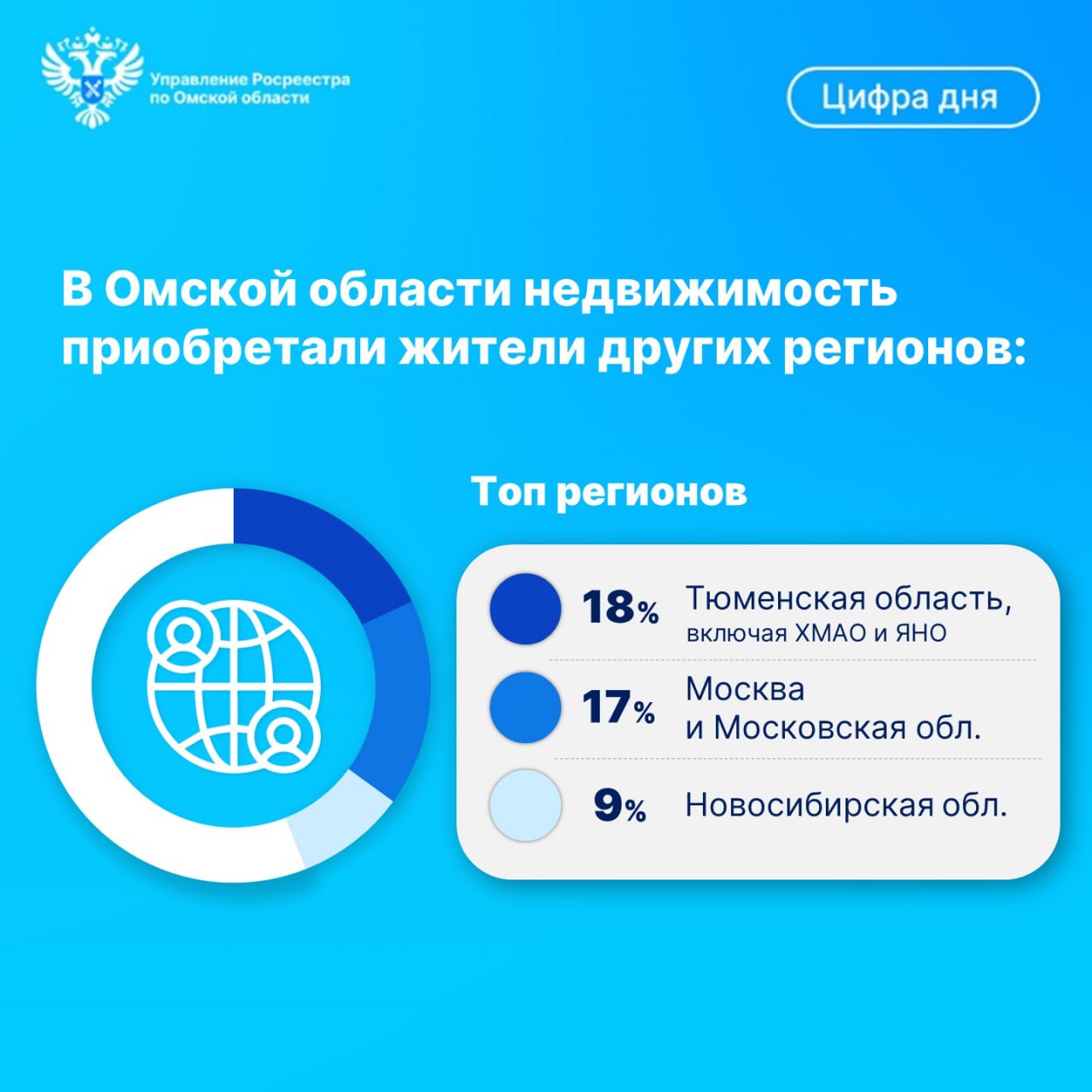 Управление Росреестра по Омской области

Цифра дня

В Омской области недвижимость приобретали жители других регионов:

Топ регионов

18% Тюменская область, включая ХМАО и ЯНО

17% Москва и Московская обл.

9% Новосибирская обл.